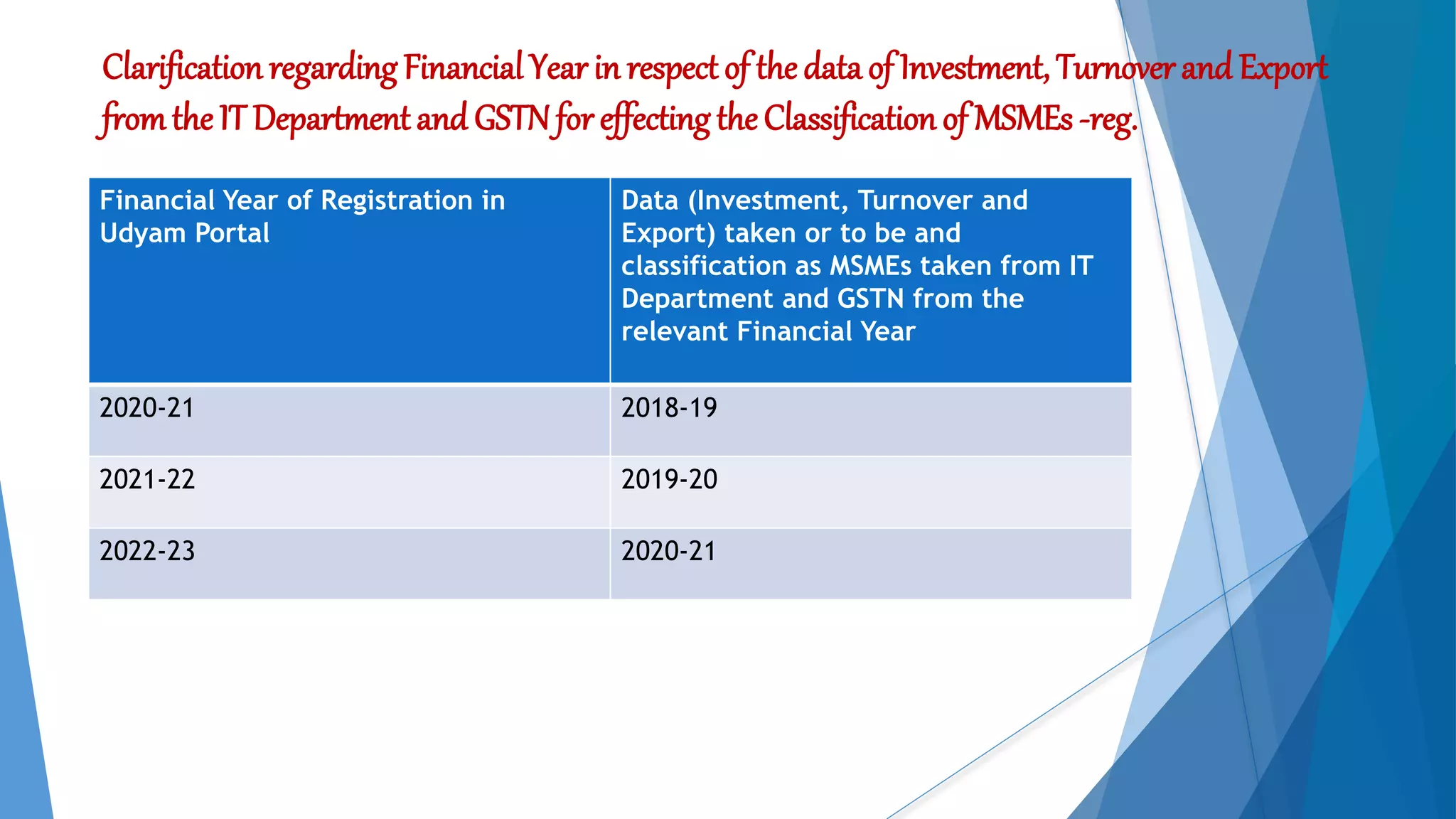 Clarification regarding Financial Year in respect of the data of Investment, Turnover and Export from the IT Department and GSTN for effecting the Classification of MSMEs -reg.

| Financial Year of Registration in Udyam Portal | Data (Investment, Turnover and Export) taken or to be and classification as MSMEs taken from IT Department and GSTN from the relevant Financial Year |
|---|---|
| 2020-21 | 2018-19 |
| 2021-22 | 2019-20 |
| 2022-23 | 2020-21 |